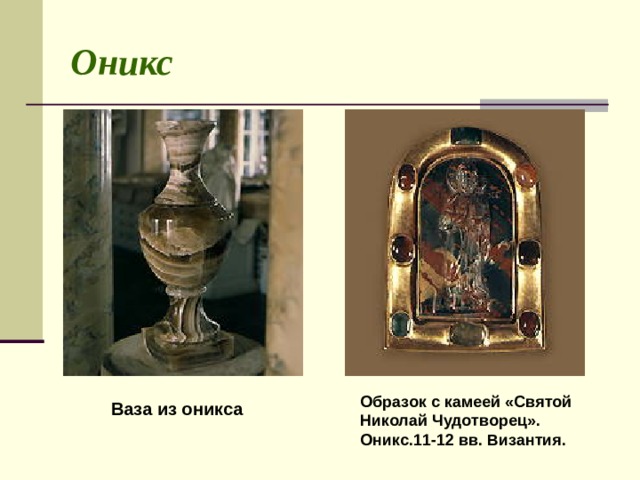 Оникс

Ваза из оникса

Образок с камеей «Святой Николай Чудотворец». Оникс.11-12 вв. Византия.